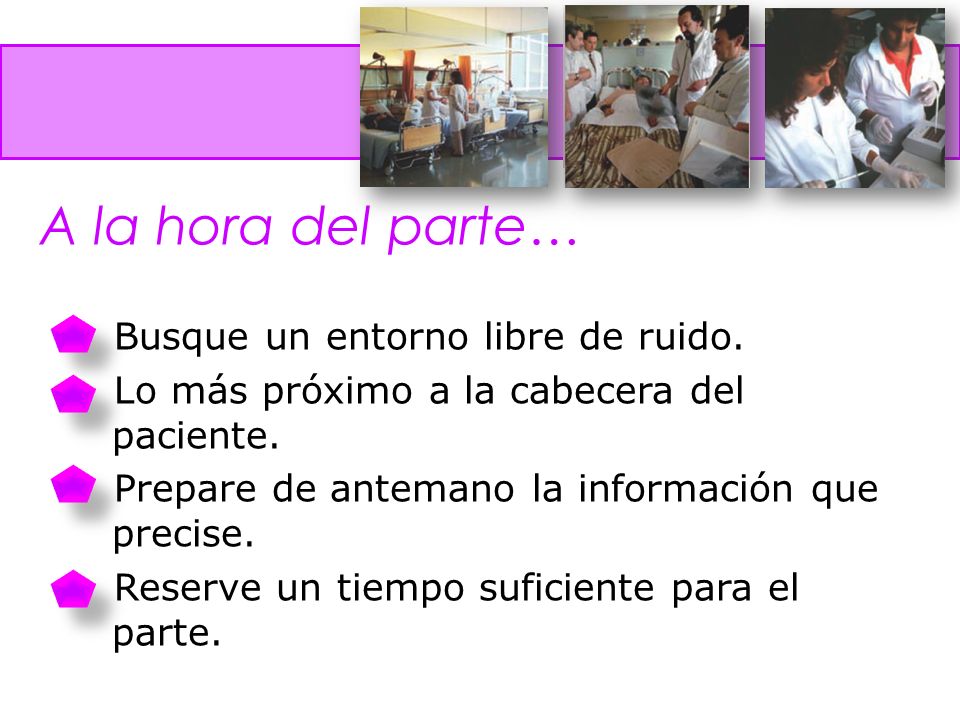 A la hora del parte…

Busque un entorno libre de ruido.

Lo más próximo a la cabecera del paciente.

Prepare de antemano la información que precise.

Reserve un tiempo suficiente para el parte.